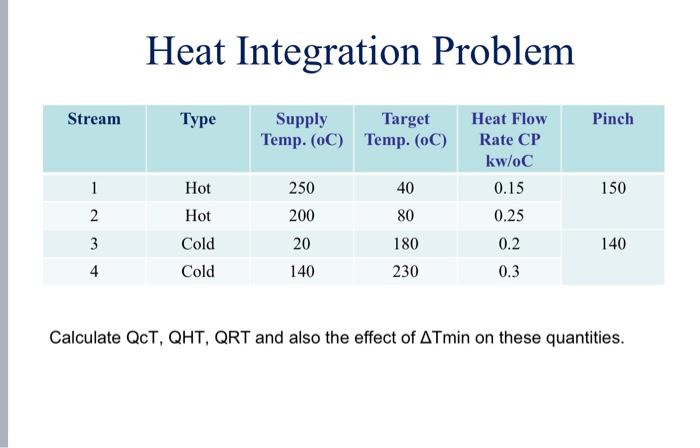 Heat Integration Problem

| Stream | Type | Supply Temp. (oC) | Target Temp. (oC) | Heat Flow Rate CP kw/oC | Pinch |
|---|---|---|---|---|---|
| 1 | Hot | 250 | 40 | 0.15 | 150 |
| 2 | Hot | 200 | 80 | 0.25 | |
| 3 | Cold | 20 | 180 | 0.2 | 140 |
| 4 | Cold | 140 | 230 | 0.3 | |

Calculate QcT, QHT, QRT and also the effect of ΔTmin on these quantities.